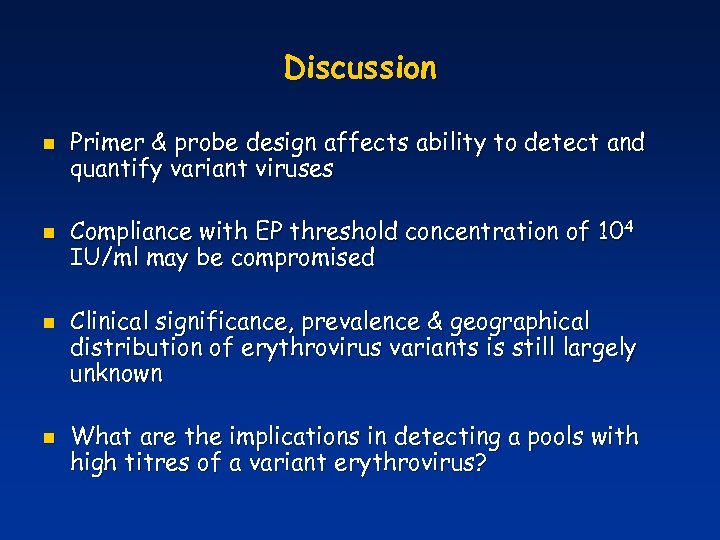 Discussion

- Primer & probe design affects ability to detect and quantify variant viruses

- Compliance with EP threshold concentration of $10^4$ IU/ml may be compromised

- Clinical significance, prevalence & geographical distribution of erythrovirus variants is still largely unknown

- What are the implications in detecting a pools with high titres of a variant erythrovirus?